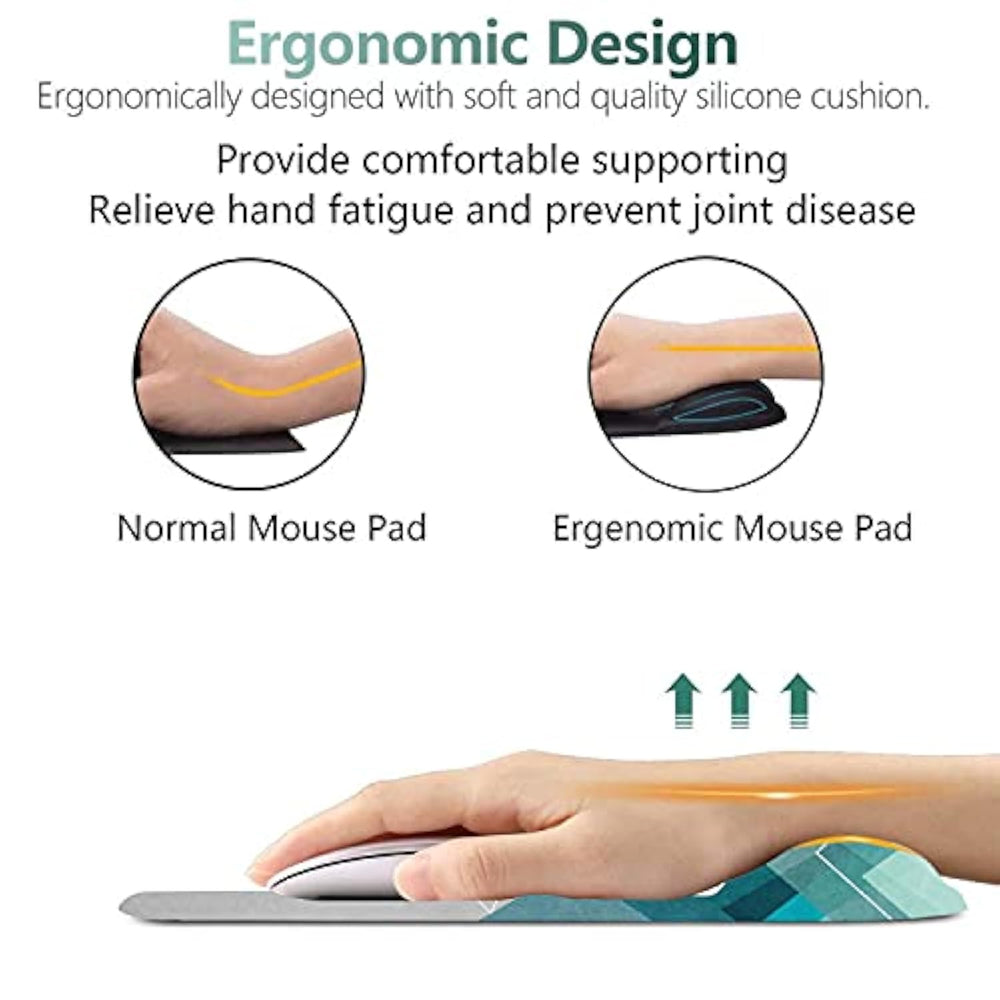 Ergonomic Design
Ergonomically designed with soft and quality silicone cushion.

Provide comfortable supporting
Relieve hand fatigue and prevent joint disease

Normal Mouse Pad

Ergenomic Mouse Pad